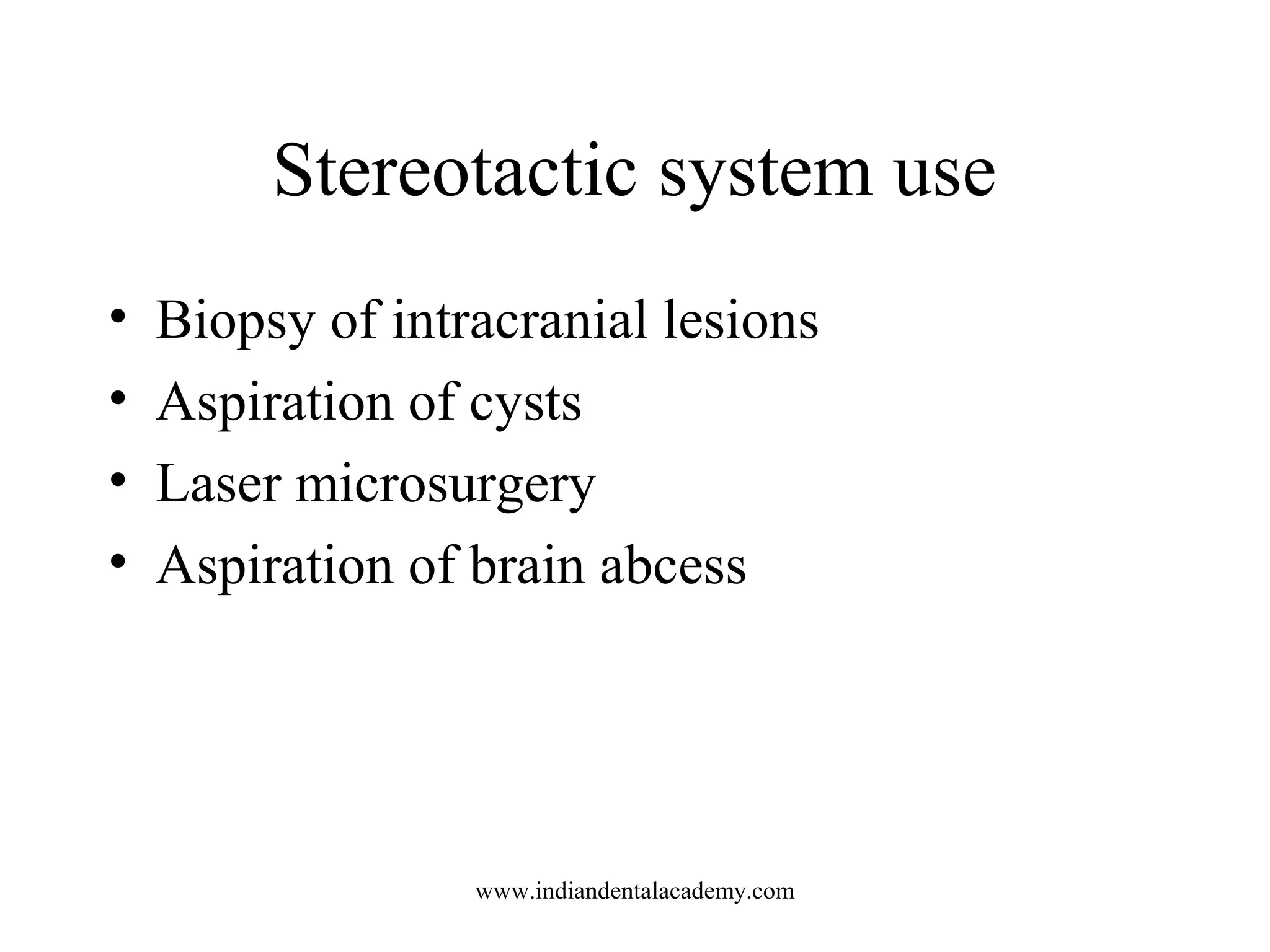 Stereotactic system use

• Biopsy of intracranial lesions
• Aspiration of cysts
• Laser microsurgery
• Aspiration of brain abcess

www.indiandentalacademy.com